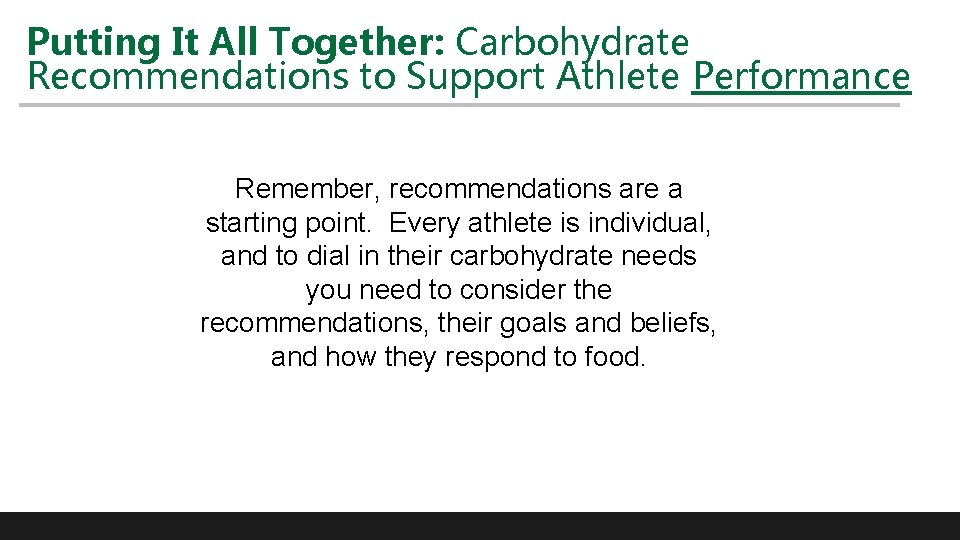 Putting It All Together: Carbohydrate Recommendations to Support Athlete Performance

Remember, recommendations are a starting point. Every athlete is individual, and to dial in their carbohydrate needs you need to consider the recommendations, their goals and beliefs, and how they respond to food.